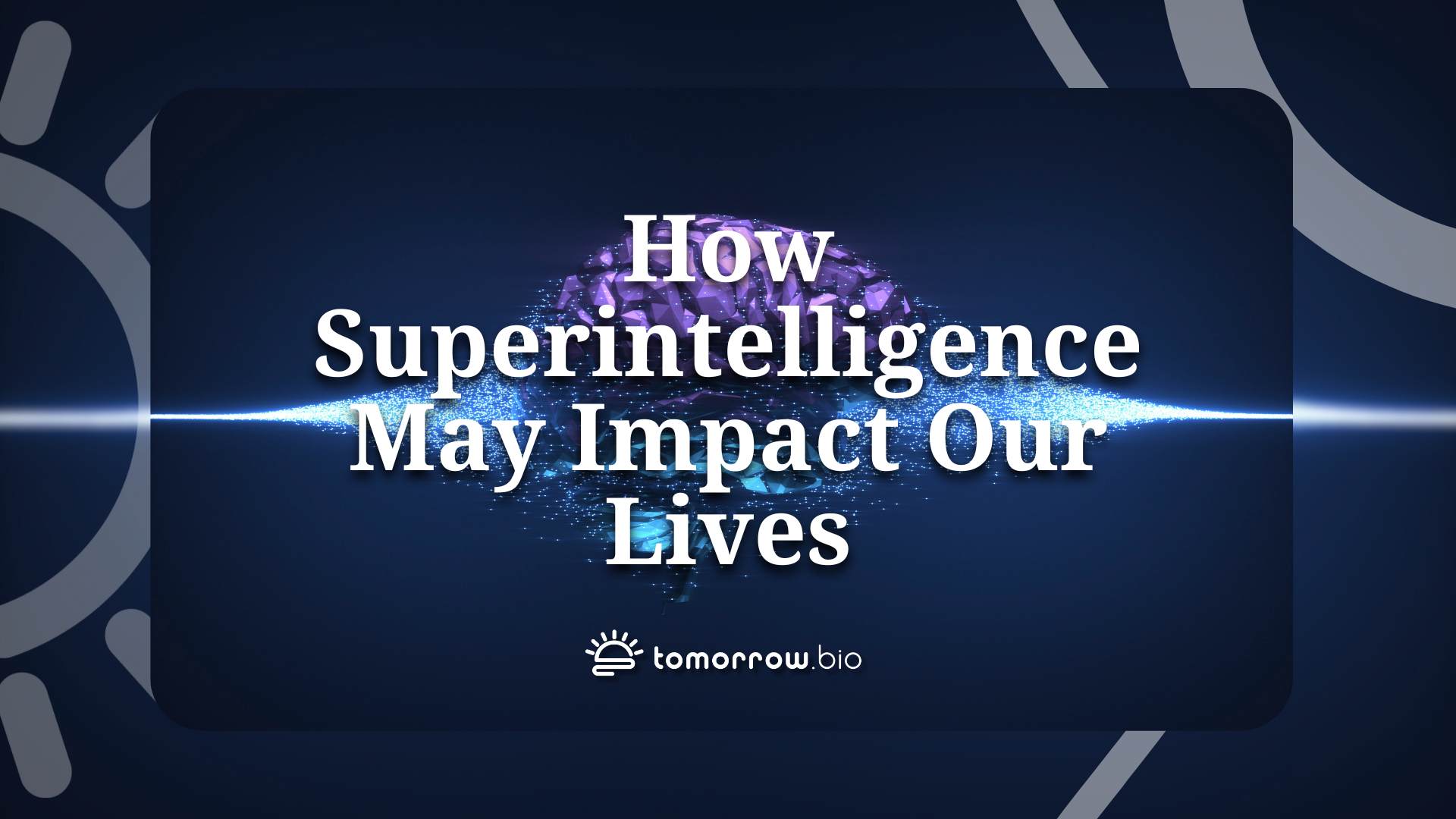 How Superintelligence May Impact Our Lives

tomorrow.bio